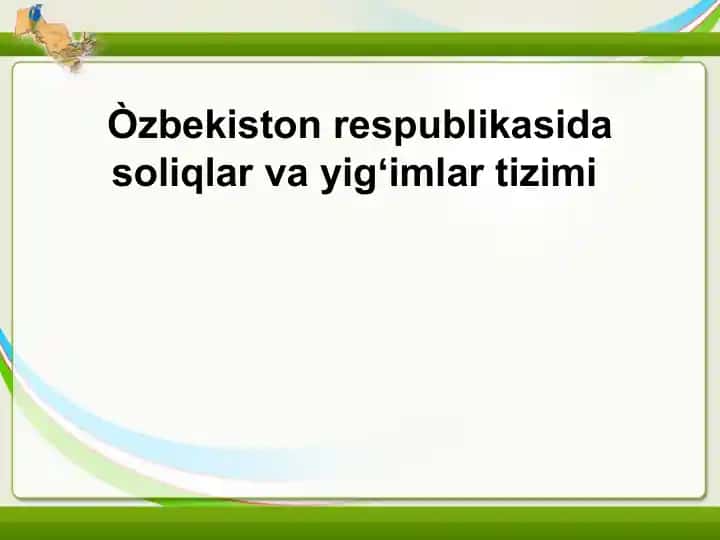 Òzbekiston respublikasida soliqlar va yig‘imlar tizimi